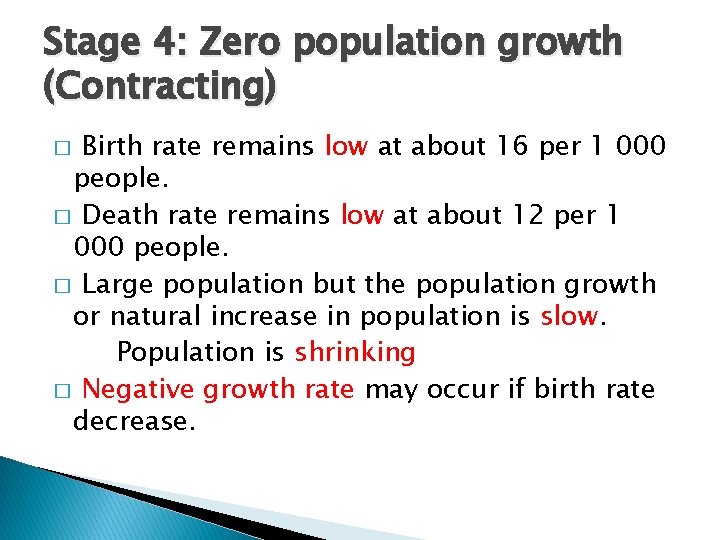 Stage 4: Zero population growth (Contracting)

□ Birth rate remains low at about 16 per 1 000 people.

□ Death rate remains low at about 12 per 1 000 people.

□ Large population but the population growth or natural increase in population is slow.

Population is shrinking

□ Negative growth rate may occur if birth rate decrease.